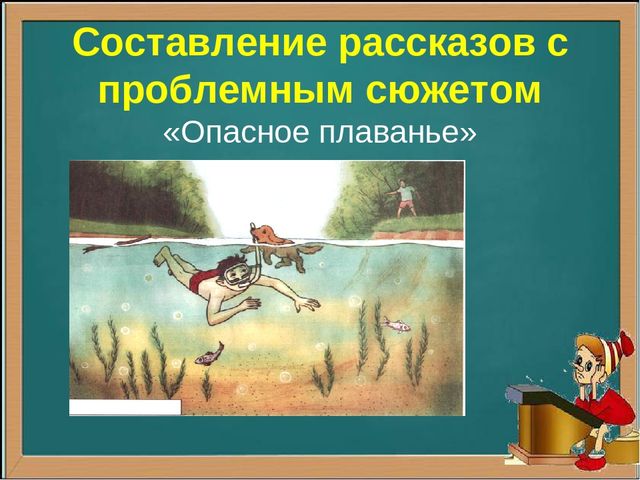 Составление рассказов с проблемным сюжетом
«Опасное плаванье»